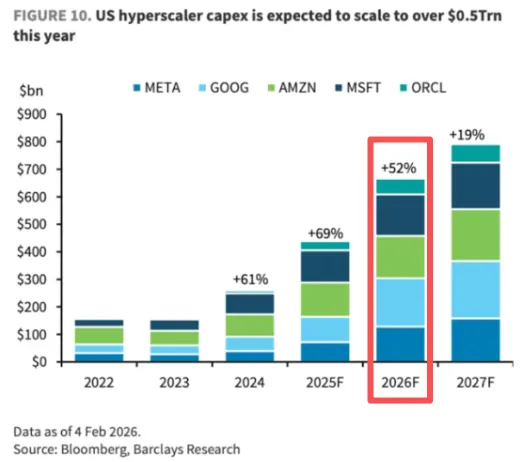 FIGURE 10. US hyperscaler capex is expected to scale to over \$0.5Trn this year

\$bn

META GOOG AMZN MSFT ORCL

\$900
\$800
\$700
\$600
\$500
\$400
\$300
\$200
\$100
\$0

+61%
+69%
+52%
+19%

2022 2023 2024 2025F 2026F 2027F

Data as of 4 Feb 2026.
Source: Bloomberg, Barclays Research